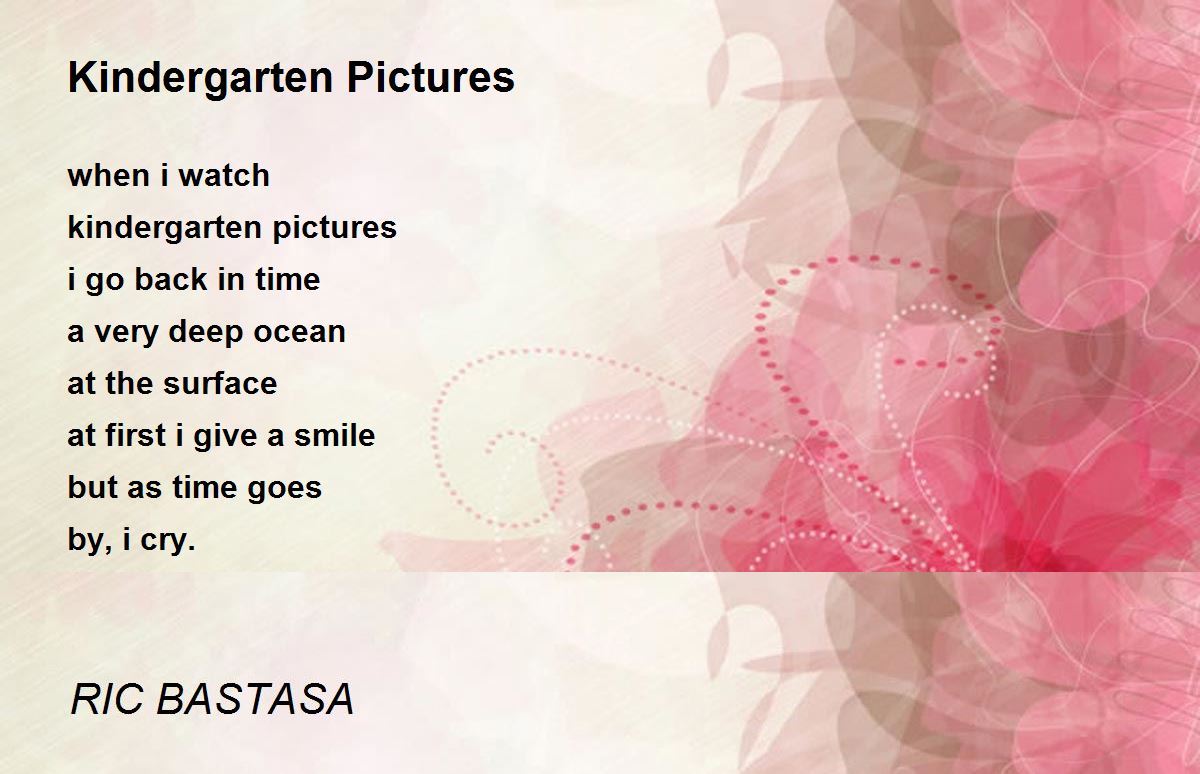 Kindergarten Pictures

when i watch
kindergarten pictures
i go back in time
a very deep ocean
at the surface
at first i give a smile
but as time goes
by, i cry.

RIC BASTASA